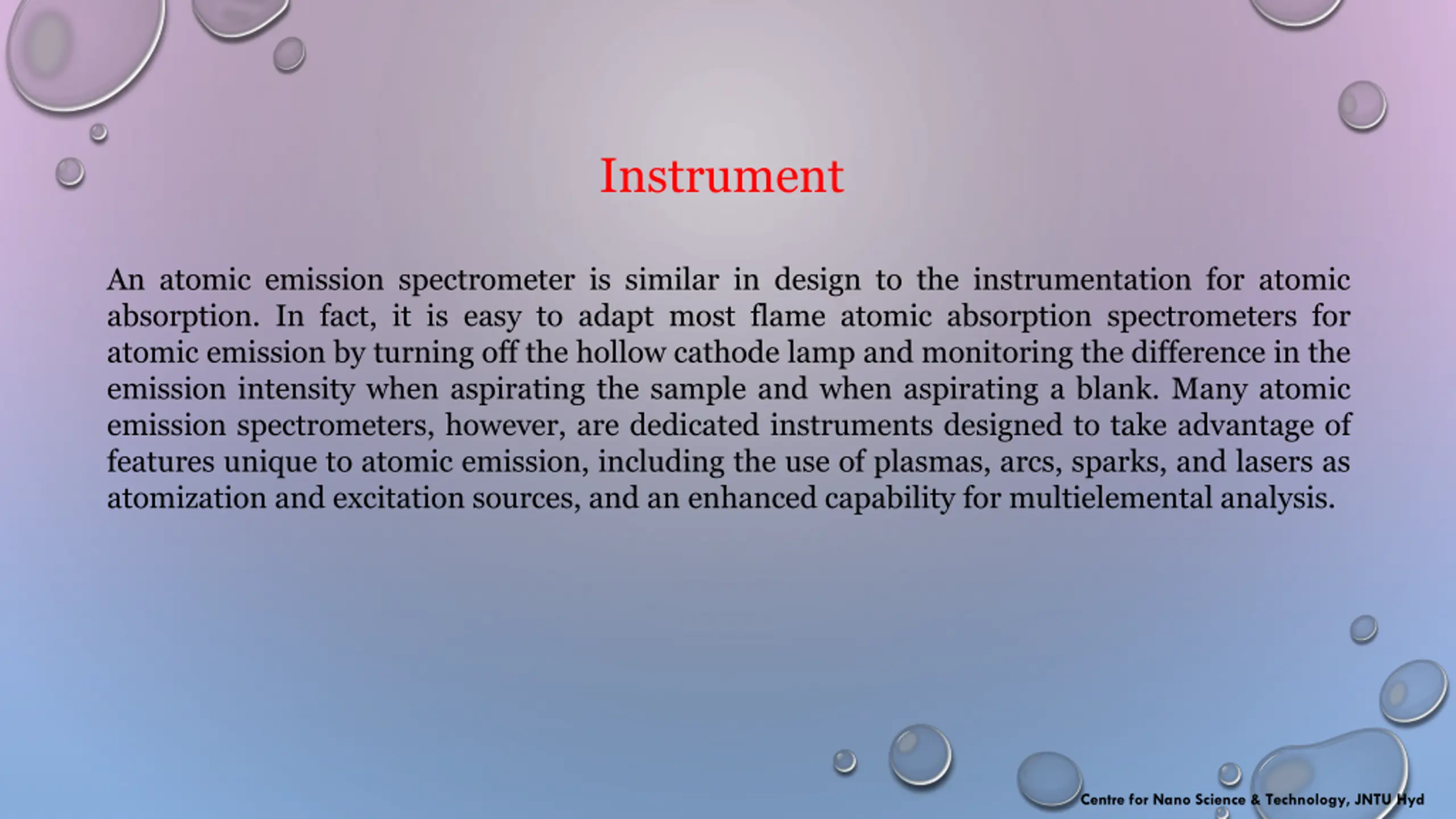 Instrument

An atomic emission spectrometer is similar in design to the instrumentation for atomic absorption. In fact, it is easy to adapt most flame atomic absorption spectrometers for atomic emission by turning off the hollow cathode lamp and monitoring the difference in the emission intensity when aspirating the sample and when aspirating a blank. Many atomic emission spectrometers, however, are dedicated instruments designed to take advantage of features unique to atomic emission, including the use of plasmas, arcs, sparks, and lasers as atomization and excitation sources, and an enhanced capability for multielemental analysis.

Centre for Nano Science & Technology, JNTU Hyd